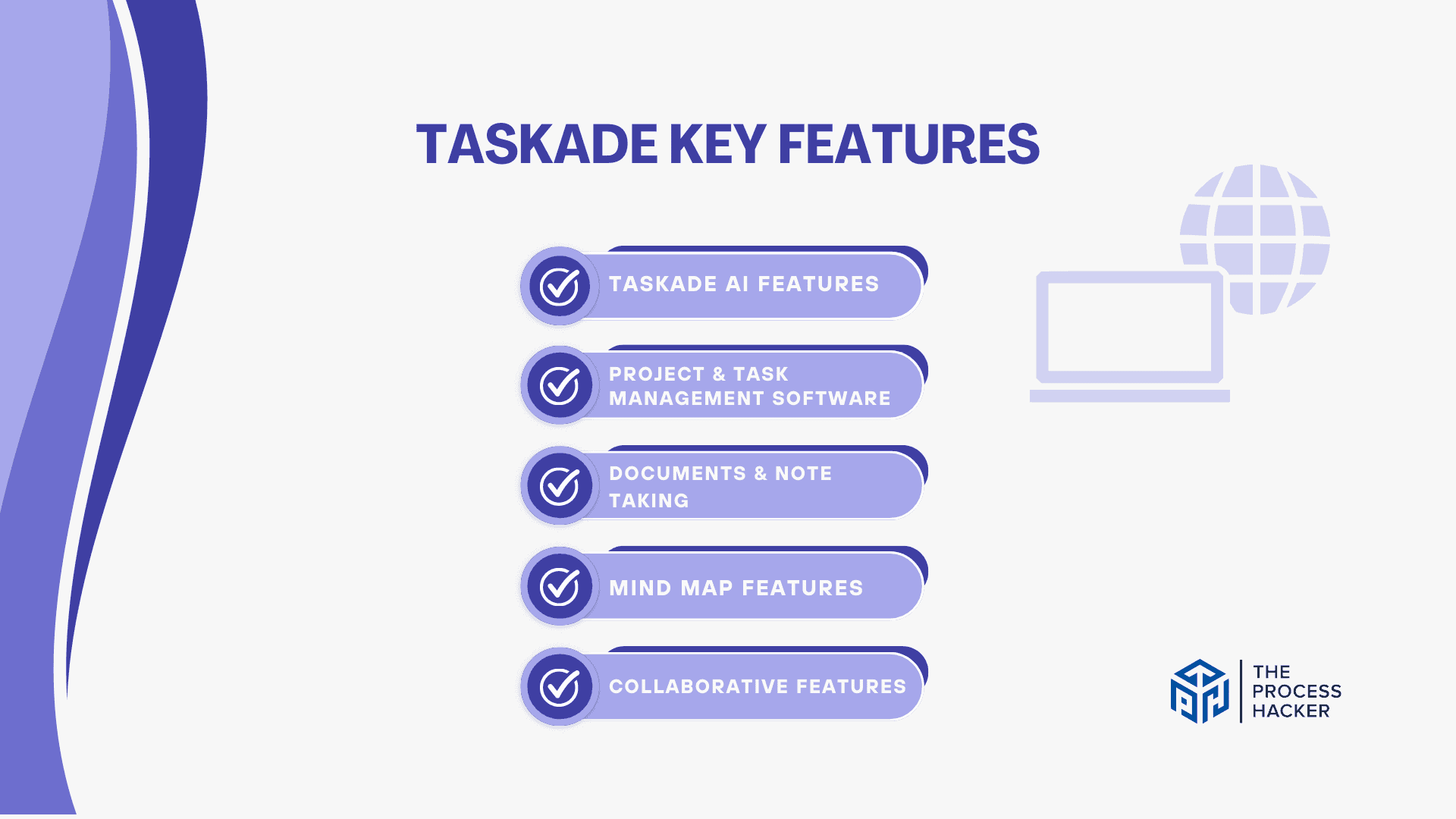 TASKADE KEY FEATURES

TASKADE AI FEATURES

PROJECT & TASK MANAGEMENT SOFTWARE

DOCUMENTS & NOTE TAKING

MIND MAP FEATURES

COLLABORATIVE FEATURES

THE PROCESS HACKER